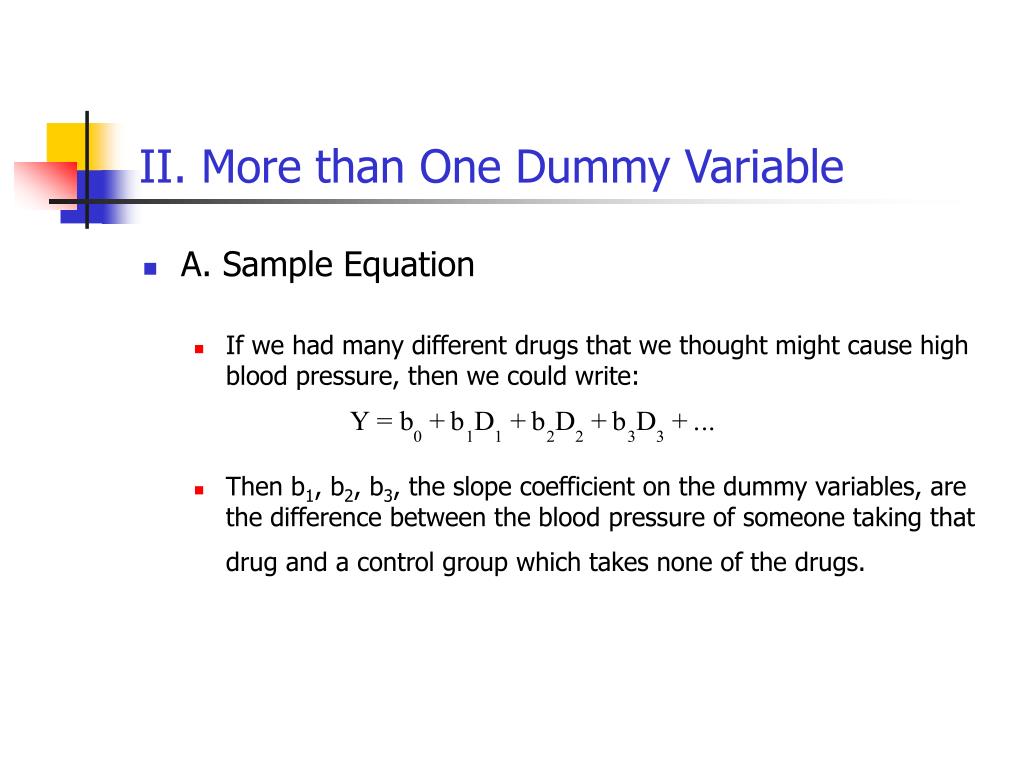 II. More than One Dummy Variable

A. Sample Equation

If we had many different drugs that we thought might cause high blood pressure, then we could write:

$Y = b_0 + b_1D_1 + b_2D_2 + b_3D_3 + \ldots$

Then $b_1$, $b_2$, $b_3$, the slope coefficient on the dummy variables, are the difference between the blood pressure of someone taking that drug and a control group which takes none of the drugs.